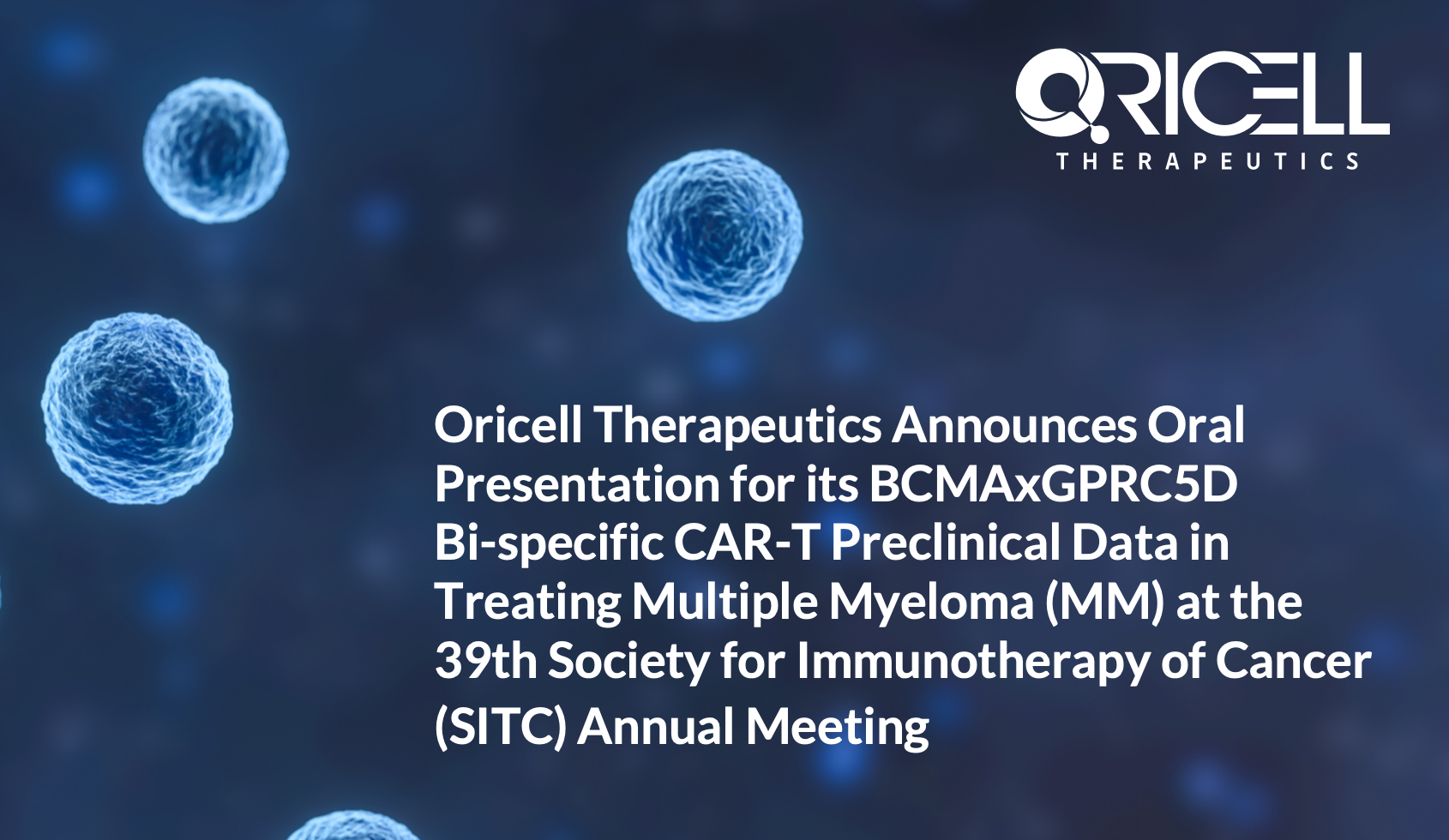 ORICELL
THERAPEUTICS

Oricell Therapeutics Announces Oral Presentation for its BCMAxGPRC5D Bi-specific CAR-T Preclinical Data in Treating Multiple Myeloma (MM) at the 39th Society for Immunotherapy of Cancer (SITC) Annual Meeting